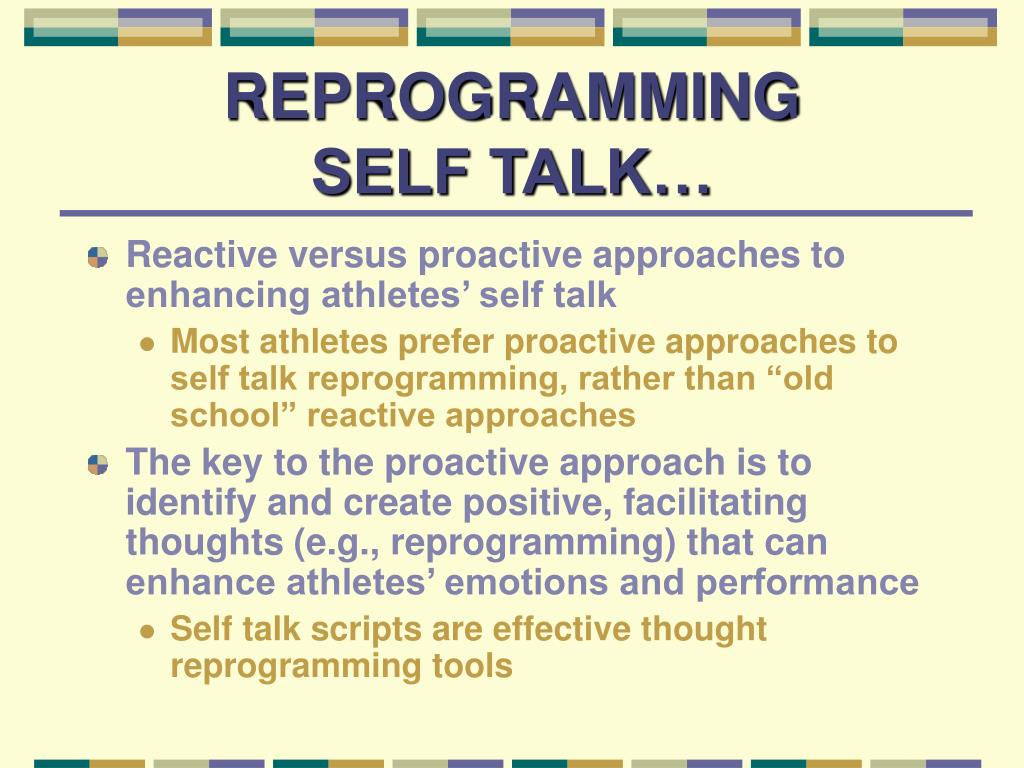 REPROGRAMMING SELF TALK…

Reactive versus proactive approaches to enhancing athletes’ self talk

Most athletes prefer proactive approaches to self talk reprogramming, rather than “old school” reactive approaches

The key to the proactive approach is to identify and create positive, facilitating thoughts (e.g., reprogramming) that can enhance athletes’ emotions and performance

Self talk scripts are effective thought reprogramming tools